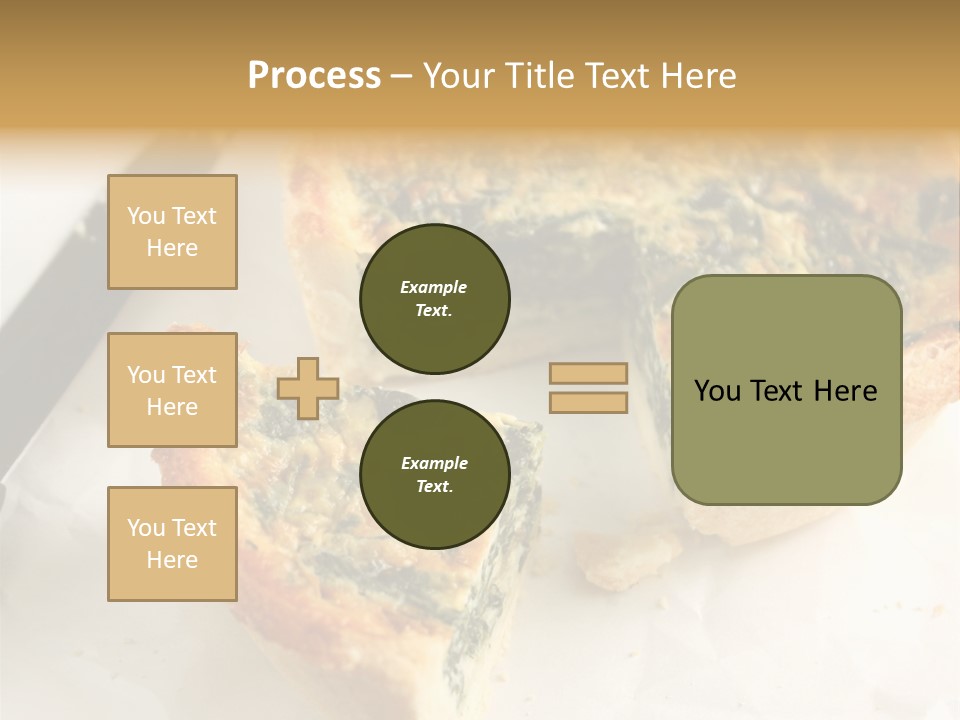 Process – Your Title Text Here

You Text Here

You Text Here

You Text Here

Example Text.

Example Text.

You Text Here